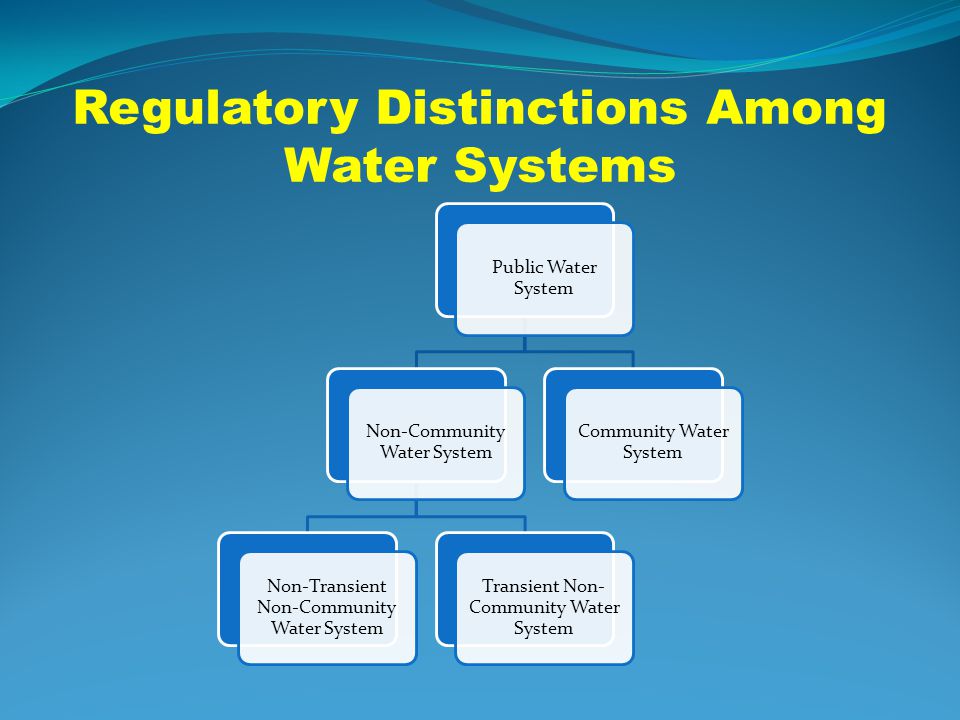 Regulatory Distinctions Among Water Systems

Public Water System

Non-Community Water System

Community Water System

Non-Transient Non-Community Water System

Transient Non-Community Water System